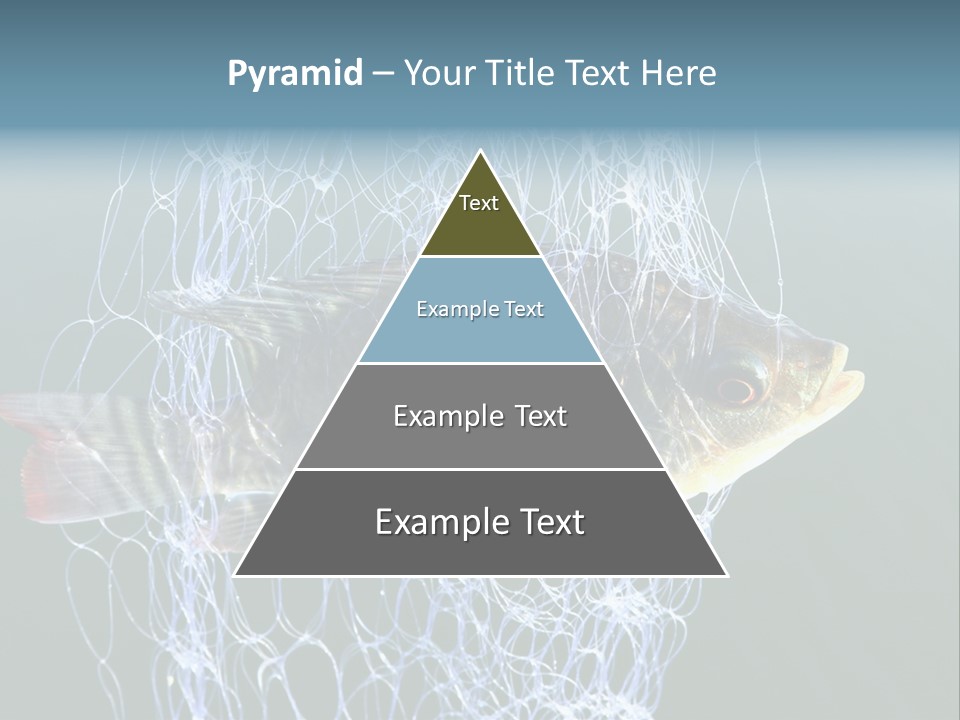 Pyramid – Your Title Text Here

Text

Example Text

Example Text

Example Text